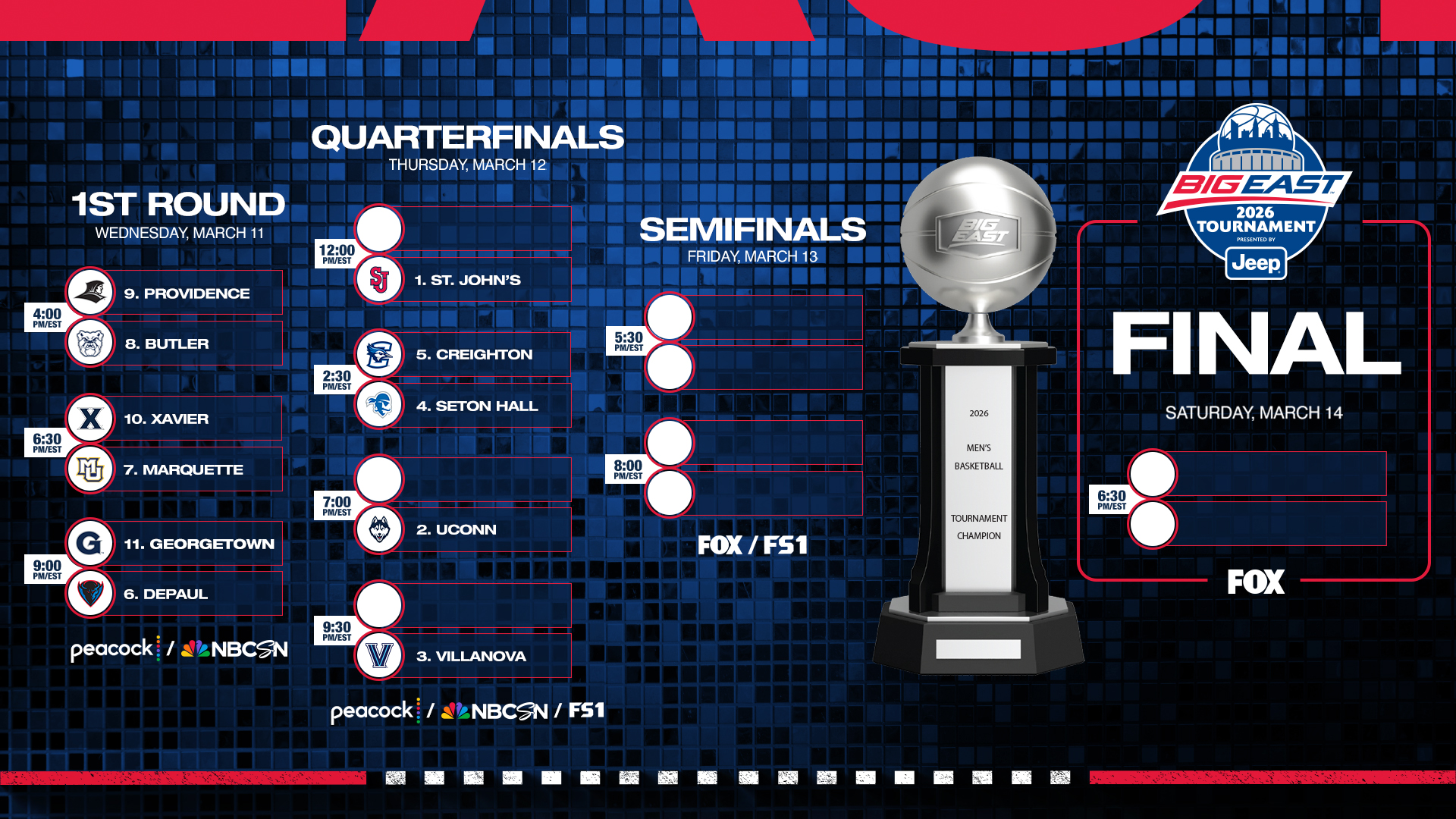 1ST ROUND
WEDNESDAY, MARCH 11

4:00 PM/EST
9. PROVIDENCE
8. BUTLER

6:30 PM/EST
10. XAVIER
7. MARQUETTE

9:00 PM/EST
11. GEORGETOWN
6. DEPAUL

peacock / NBCSN

QUARTERFINALS
THURSDAY, MARCH 12

12:00 PM/EST
1. ST. JOHN'S

2:30 PM/EST
5. CREIGHTON
4. SETON HALL

7:00 PM/EST
2. UCONN

9:30 PM/EST
3. VILLANOVA

peacock / NBCSN / FS1

SEMIFINALS
FRIDAY, MARCH 13

5:30 PM/EST

8:00 PM/EST

FOX / FS1

BIG EAST

2026
MEN'S
BASKETBALL
TOURNAMENT
CHAMPION

BIG EAST
2026 TOURNAMENT
PRESENTED BY
Jeep

FINAL
SATURDAY, MARCH 14

6:30 PM/EST

FOX